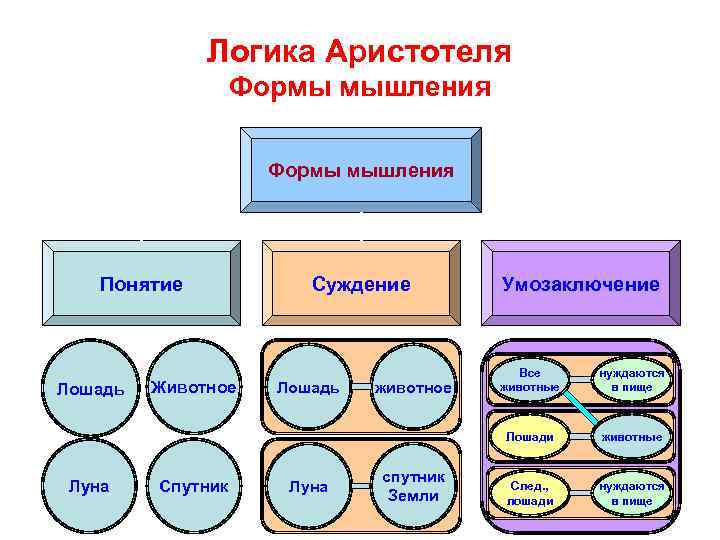 Логика Аристотеля
Формы мышления

Формы мышления

Понятие

Суждение

Умозаключение

Лошадь

Животное

Луна

Спутник

Лошадь

животное

Луна

спутник Земли

Все животные

нуждаются в пище

Лошади

животные

След., лошади

нуждаются в пище